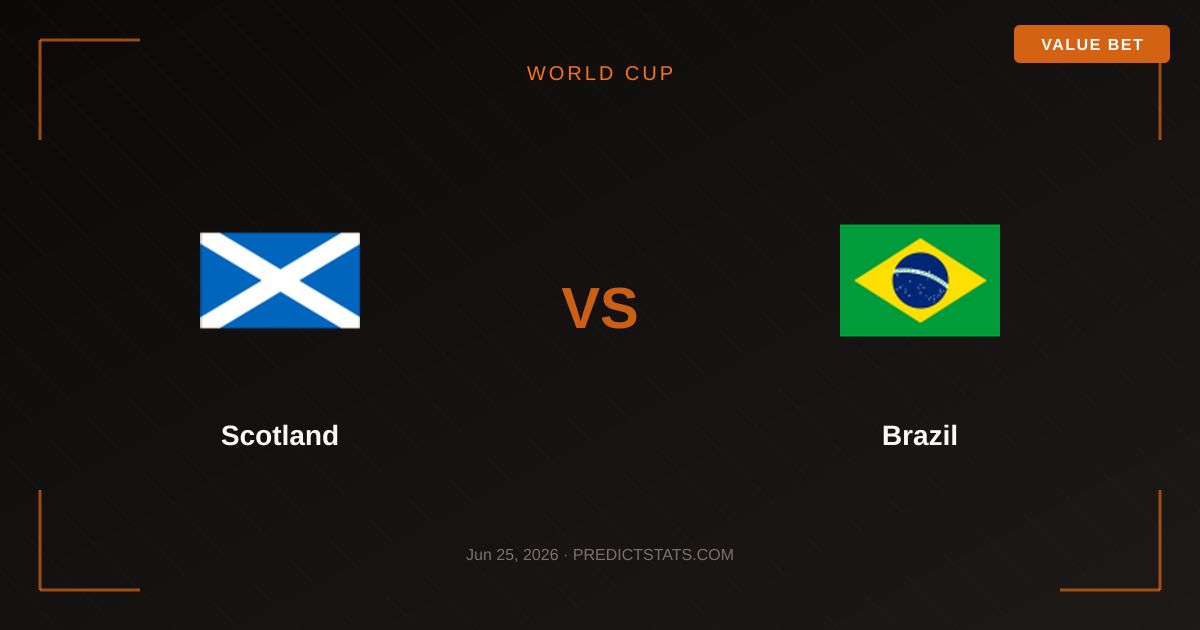 VALUE BET

WORLD CUP

VS

Scotland

Brazil

Jun 25, 2026 · PREDICTSTATS.COM